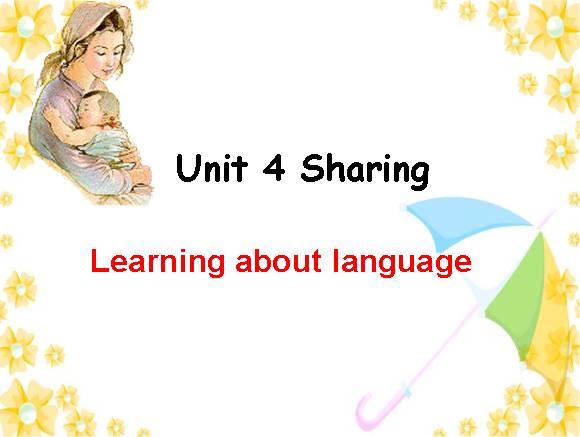 Unit 4 Sharing

Learning about language